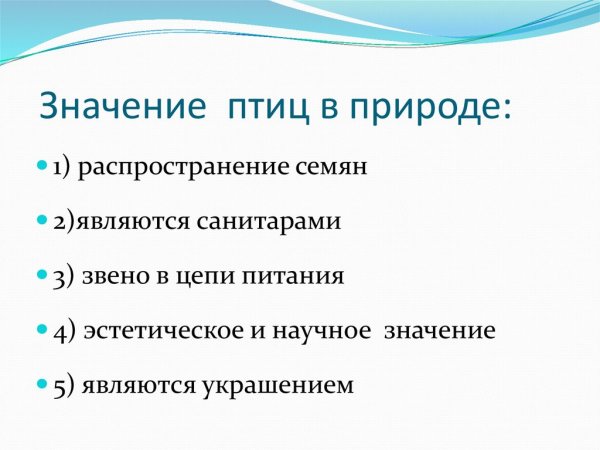 Значение птиц в природе:

1) распространение семян

2)являются санитарами

3) звено в цепи питания

4) эстетическое и научное значение

5) являются украшением